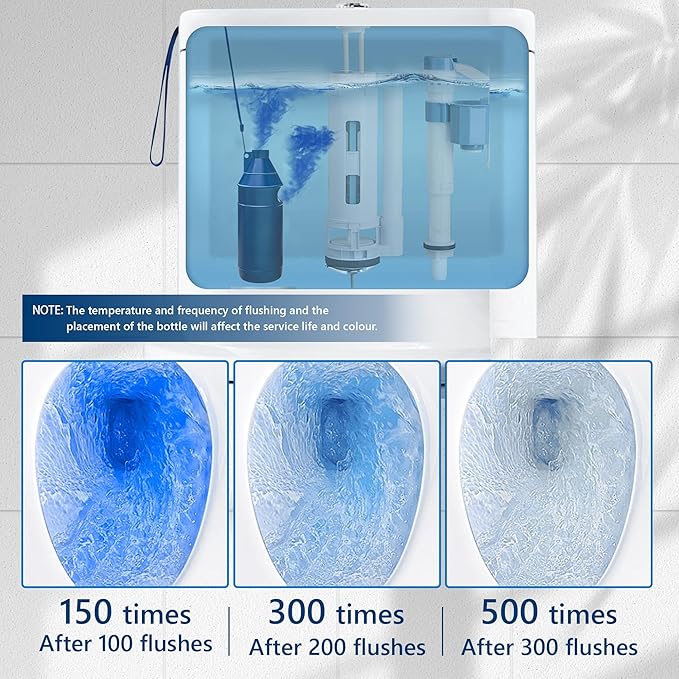 NOTE: The temperature and frequency of flushing and the placement of the bottle will affect the service life and colour.

150 times
After 100 flushes

300 times
After 200 flushes

500 times
After 300 flushes